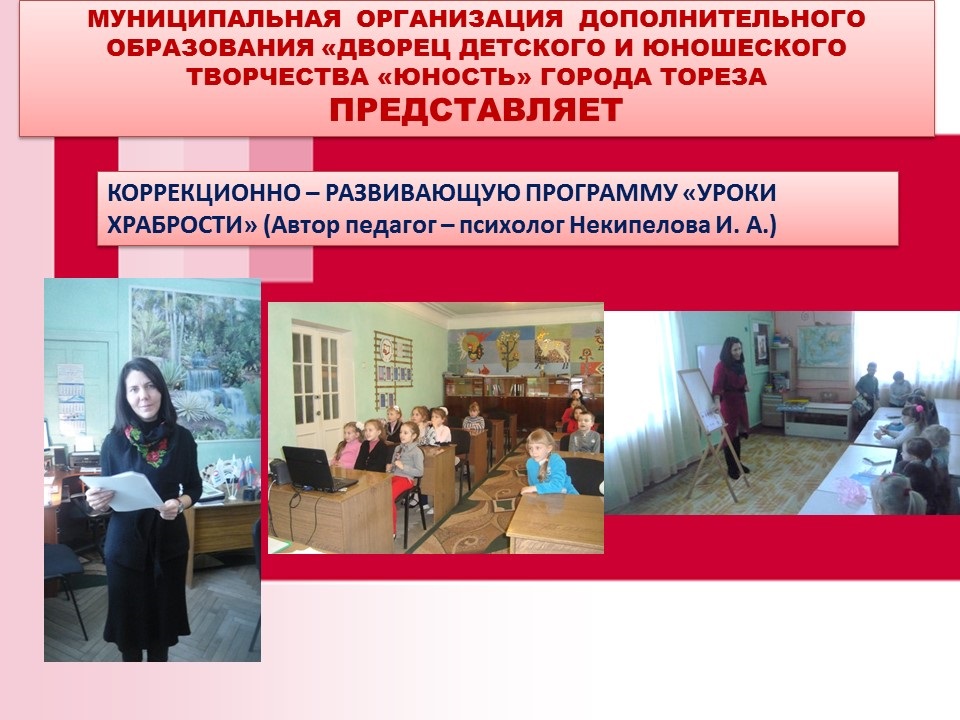 МУНИЦИПАЛЬНАЯ ОРГАНИЗАЦИЯ ДОПОЛНИТЕЛЬНОГО ОБРАЗОВАНИЯ «ДВОРЕЦ ДЕТСКОГО И ЮНОШЕСКОГО ТВОРЧЕСТВА «ЮНОСТЬ» ГОРОДА ТОРЕЗА
ПРЕДСТАВЛЯЕТ

КОРРЕКЦИОННО – РАЗВИВАЮЩУЮ ПРОГРАММУ «УРОКИ ХРАБРОСТИ» (Автор педагог – психолог Некипелова И. А.)